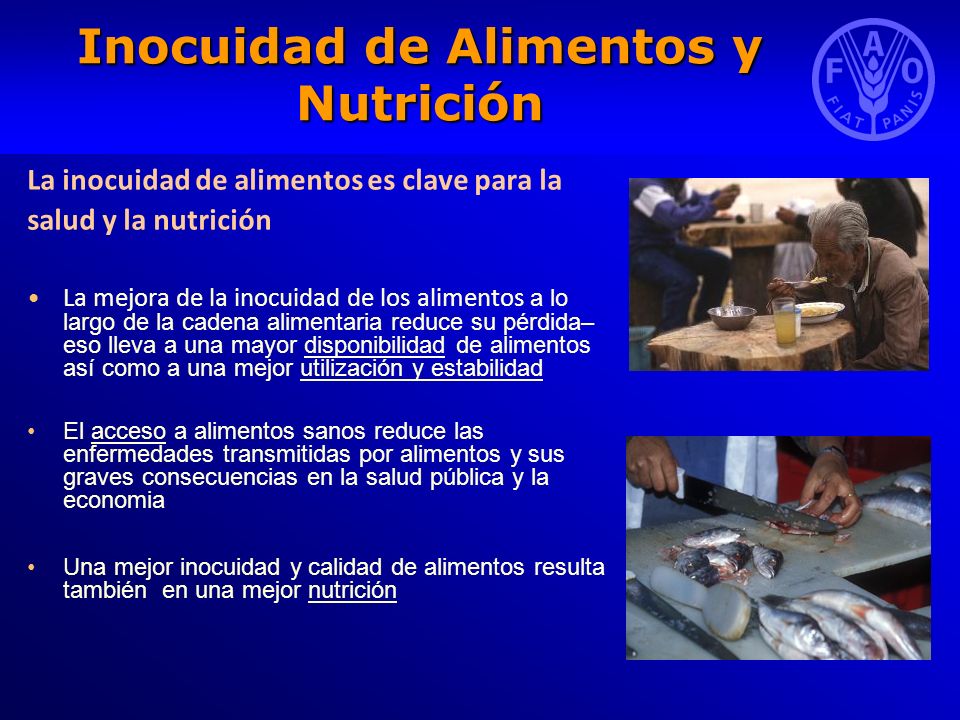 Inocuidad de Alimentos y Nutrición

FAO
FIAT PANIS

La inocuidad de alimentos es clave para la salud y la nutrición

• La mejora de la inocuidad de los alimentos a lo largo de la cadena alimentaria reduce su pérdida– eso lleva a una mayor disponibilidad de alimentos así como a una mejor utilización y estabilidad

• El acceso a alimentos sanos reduce las enfermedades transmitidas por alimentos y sus graves consecuencias en la salud pública y la economia

• Una mejor inocuidad y calidad de alimentos resulta también en una mejor nutrición